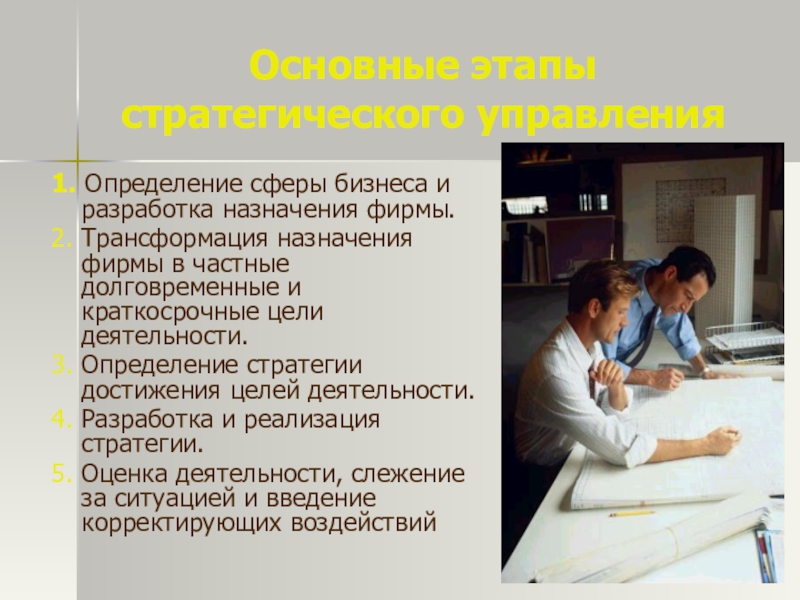 Основные этапы стратегического управления

1. Определение сферы бизнеса и разработка назначения фирмы.
2. Трансформация назначения фирмы в частные долговременные и краткосрочные цели деятельности.
3. Определение стратегии достижения целей деятельности.
4. Разработка и реализация стратегии.
5. Оценка деятельности, слежение за ситуацией и введение корректирующих воздействий